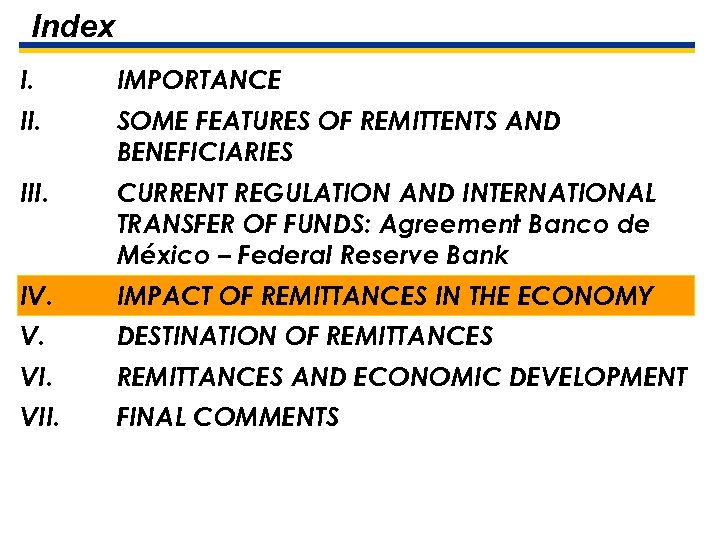 Index

I. IMPORTANCE

II. SOME FEATURES OF REMITTENTS AND BENEFICIARIES

III. CURRENT REGULATION AND INTERNATIONAL TRANSFER OF FUNDS: Agreement Banco de México – Federal Reserve Bank

IV. IMPACT OF REMITTANCES IN THE ECONOMY

V. DESTINATION OF REMITTANCES

VI. REMITTANCES AND ECONOMIC DEVELOPMENT

VII. FINAL COMMENTS